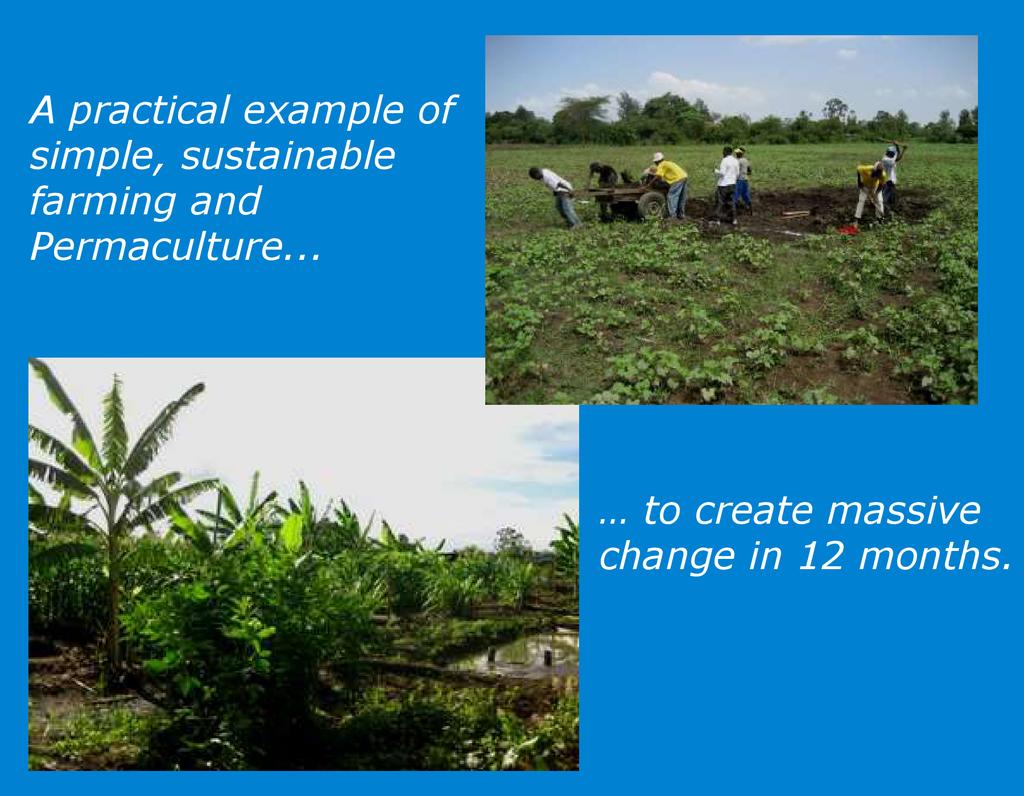 A practical example of simple, sustainable farming and Permaculture...

… to create massive change in 12 months.